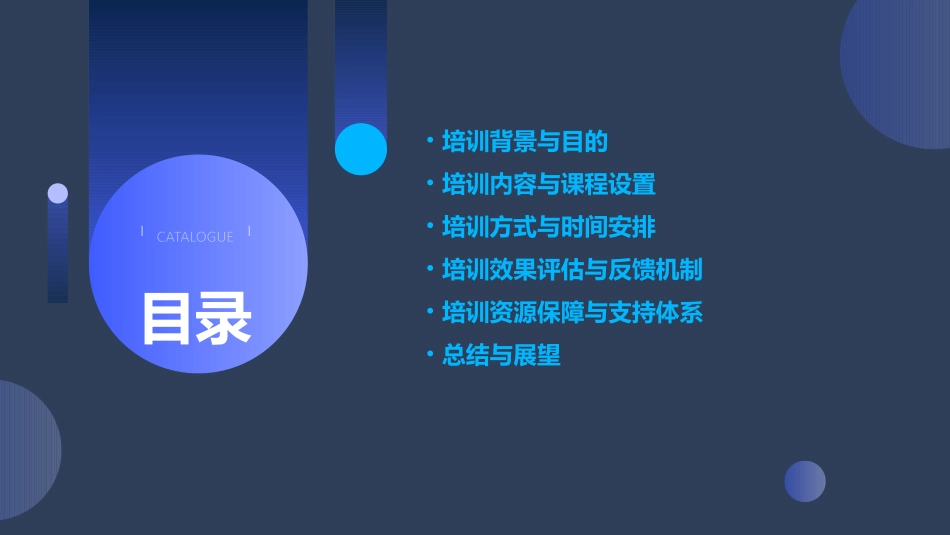 CATALOGUE

目录

• 培训背景与目的
• 培训内容与课程设置
• 培训方式与时间安排
• 培训效果评估与反馈机制
• 培训资源保障与支持体系
• 总结与展望